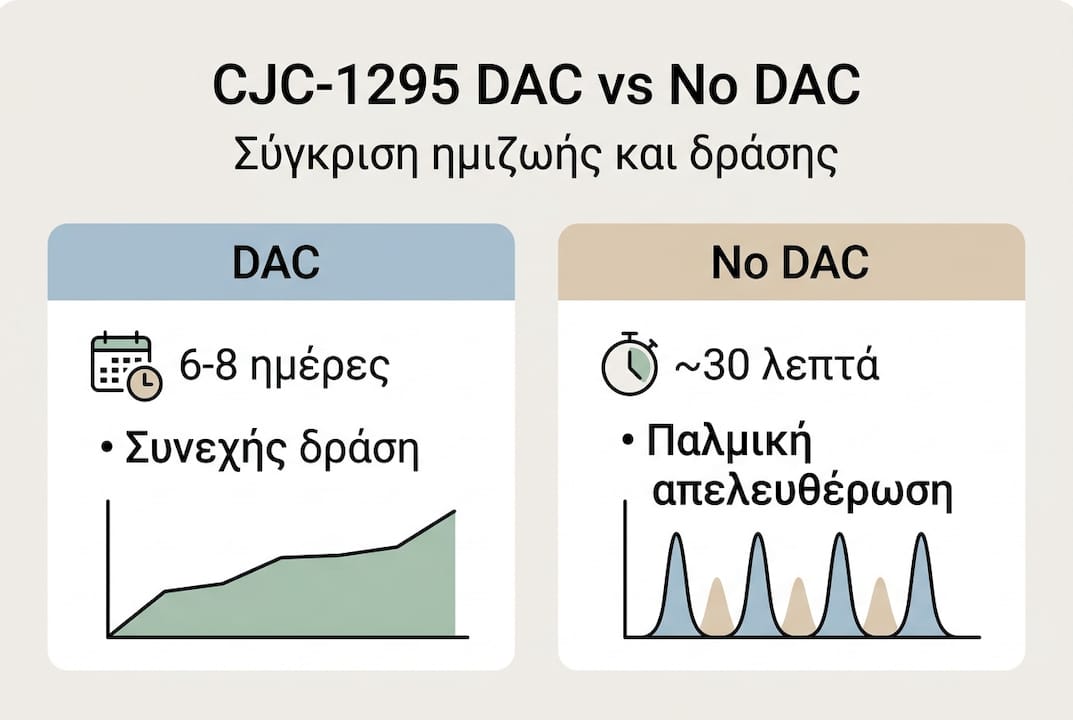 CJC-1295 DAC vs No DAC

Σύγκριση ημιζωής και δράσης

DAC

6-8 ημέρες

• Συνεχής δράση

No DAC

~30 λεπτά

• Παλμική απελευθέρωση